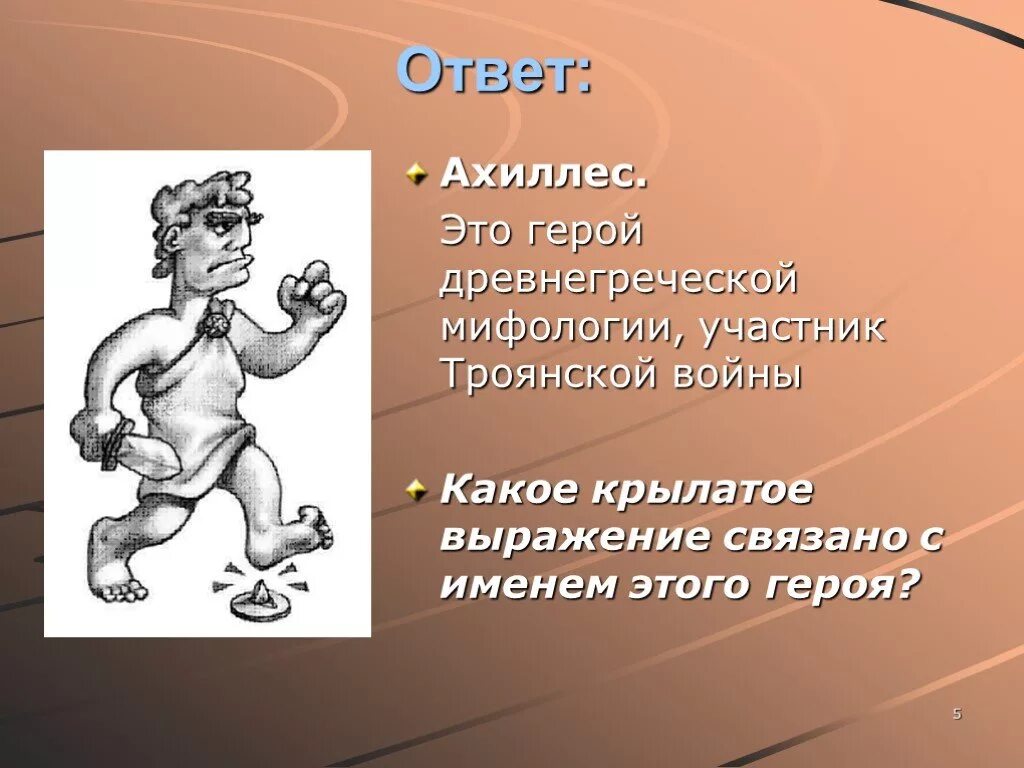 Ответ:

Ахиллес.

Это герой древнегреческой мифологии, участник Троянской войны

Какое крылатое выражение связано с именем этого героя?

5